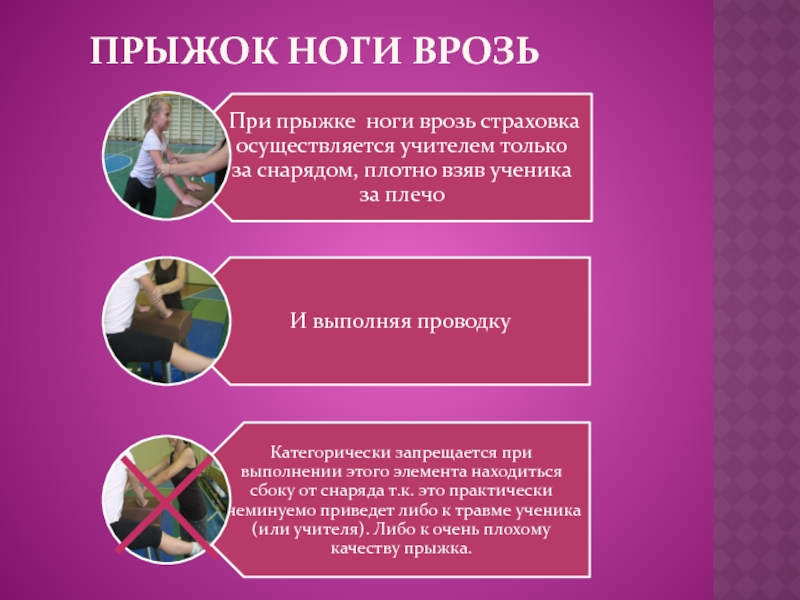 ПРЫЖОК НОГИ ВРОЗЬ

При прыжке ноги врозь страховка осуществляется учителем только за снарядом, плотно взяв ученика за плечо

И выполняя проводку

Категорически запрещается при выполнении этого элемента находиться сбоку от снаряда т.к. это практически неминуемо приведет либо к травме ученика (или учителя). Либо к очень плохому качеству прыжка.